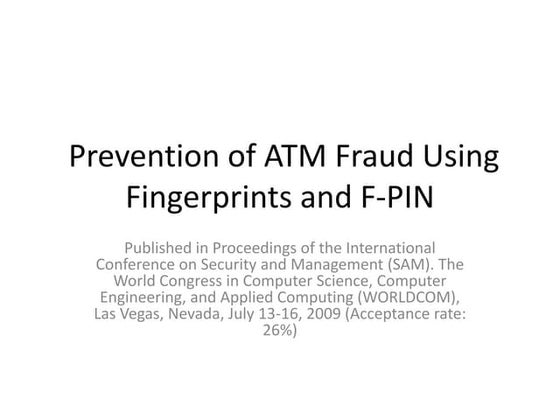 Prevention of ATM Fraud Using Fingerprints and F-PIN

Published in Proceedings of the International Conference on Security and Management (SAM). The World Congress in Computer Science, Computer Engineering, and Applied Computing (WORLDCOM), Las Vegas, Nevada, July 13-16, 2009 (Acceptance rate: 26%)